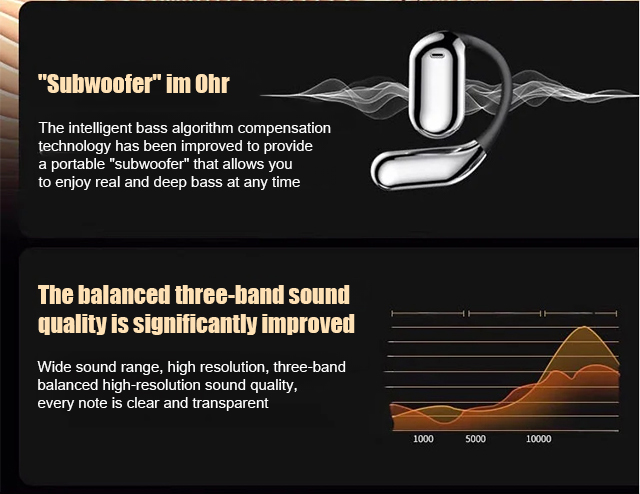 "Subwoofer" im Ohr

The intelligent bass algorithm compensation technology has been improved to provide a portable "subwoofer" that allows you to enjoy real and deep bass at any time

The balanced three-band sound quality is significantly improved

Wide sound range, high resolution, three-band balanced high-resolution sound quality, every note is clear and transparent

1000 5000 10000